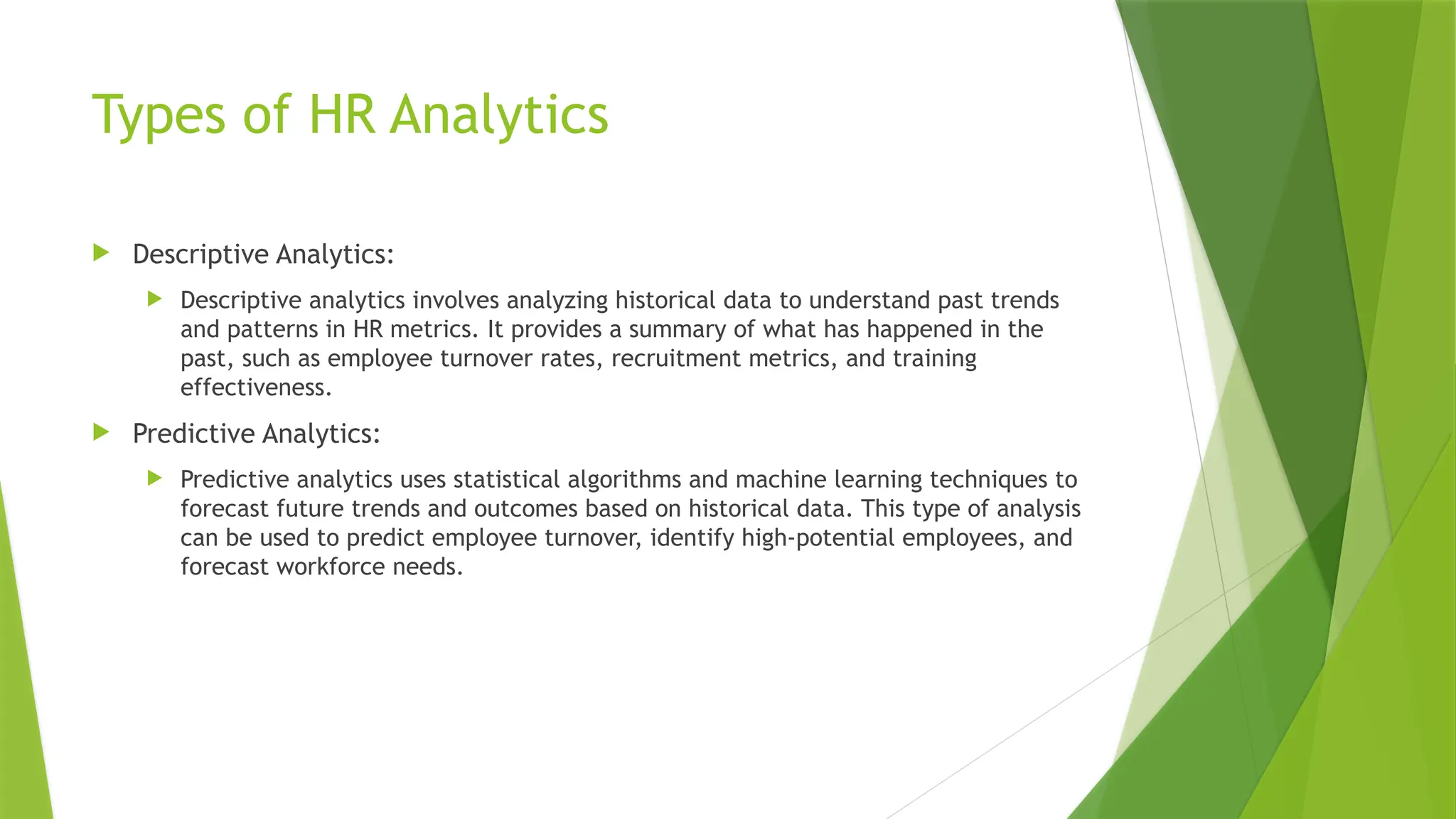 Types of HR Analytics

Descriptive Analytics:

Descriptive analytics involves analyzing historical data to understand past trends and patterns in HR metrics. It provides a summary of what has happened in the past, such as employee turnover rates, recruitment metrics, and training effectiveness.

Predictive Analytics:

Predictive analytics uses statistical algorithms and machine learning techniques to forecast future trends and outcomes based on historical data. This type of analysis can be used to predict employee turnover, identify high-potential employees, and forecast workforce needs.